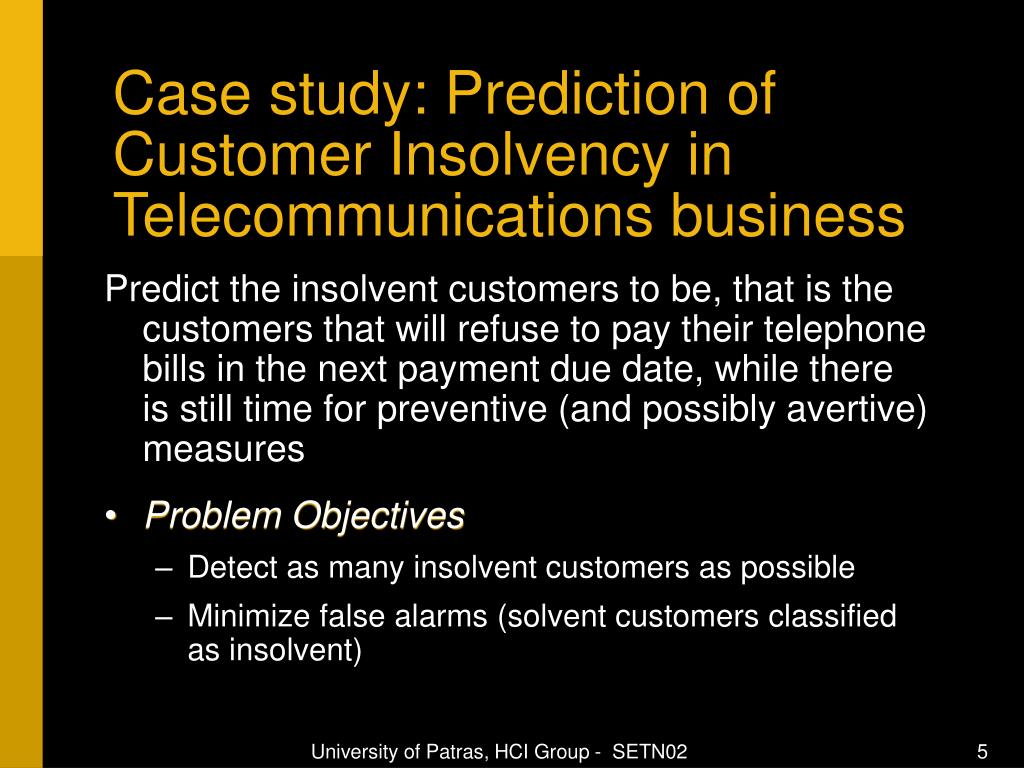 Case study: Prediction of Customer Insolvency in Telecommunications business

Predict the insolvent customers to be, that is the customers that will refuse to pay their telephone bills in the next payment due date, while there is still time for preventive (and possibly avertive) measures

• Problem Objectives
– Detect as many insolvent customers as possible
– Minimize false alarms (solvent customers classified as insolvent)

University of Patras, HCI Group - SETN02

5